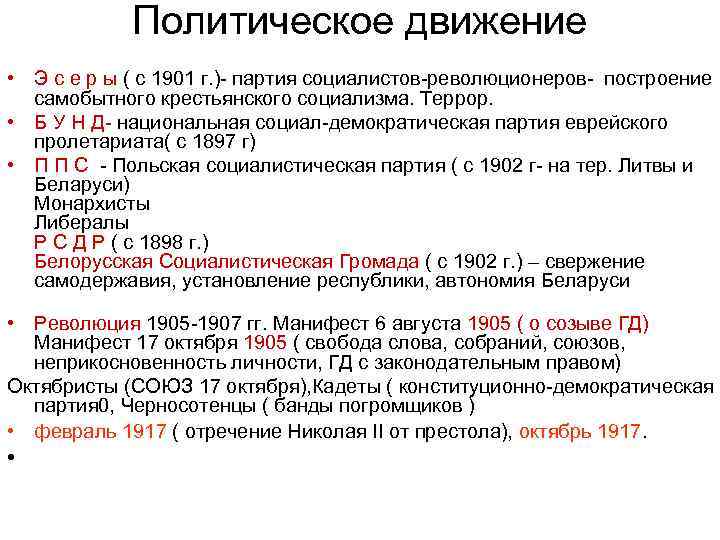 Политическое движение

• Э с е р ы ( с 1901 г.)- партия социалистов-революционеров- построение самобытного крестьянского социализма. Террор.
• Б У Н Д- национальная социал-демократическая партия еврейского пролетариата( с 1897 г)
• П П С - Польская социалистическая партия ( с 1902 г- на тер. Литвы и Беларуси)
Монархисты
Либералы
Р С Д Р ( с 1898 г.)
Белорусская Социалистическая Громада ( с 1902 г.) – свержение самодержавия, установление республики, автономия Беларуси

• Революция 1905-1907 гг. Манифест 6 августа 1905 ( о созыве ГД)
Манифест 17 октября 1905 ( свобода слова, собраний, союзов, неприкосновенность личности, ГД с законодательным правом)
Октябристы (СОЮЗ 17 октября),Кадеты ( конституционно-демократическая партия0, Черносотенцы ( банды погромщиков )
• февраль 1917 ( отречение Николая II от престола), октябрь 1917.
•